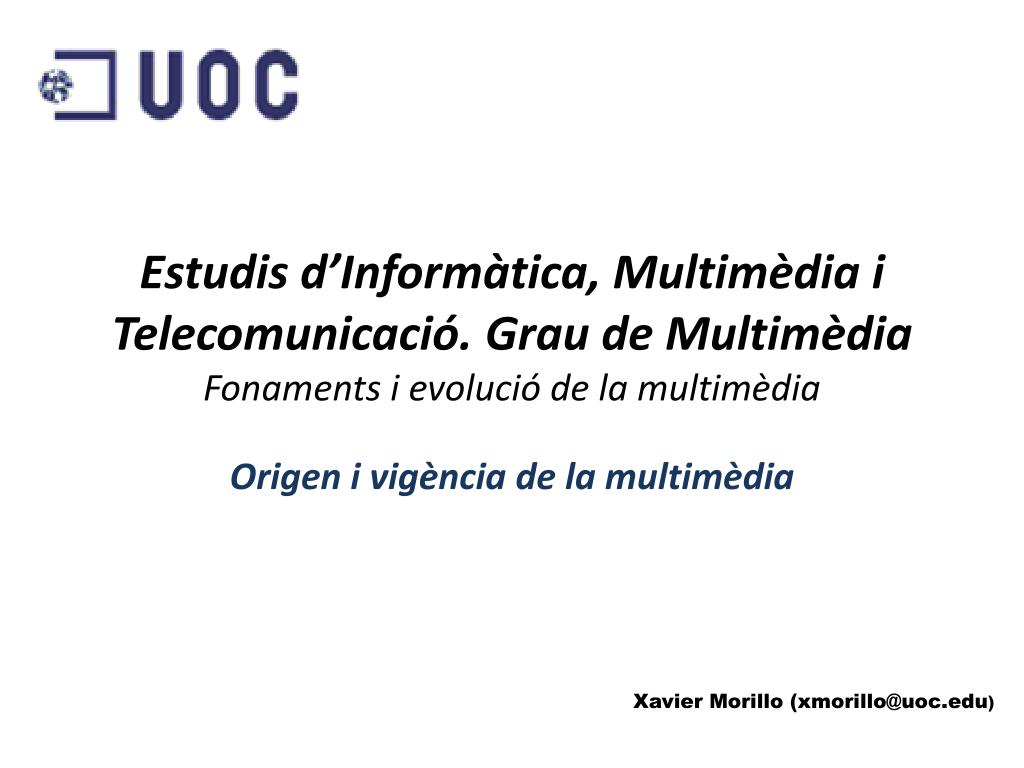 UOC

Estudis d’Informàtica, Multimèdia i Telecomunicació. Grau de Multimèdia
Fonaments i evolució de la multimèdia

Origen i vigència de la multimèdia

Xavier Morillo (xmorillo@uoc.edu)